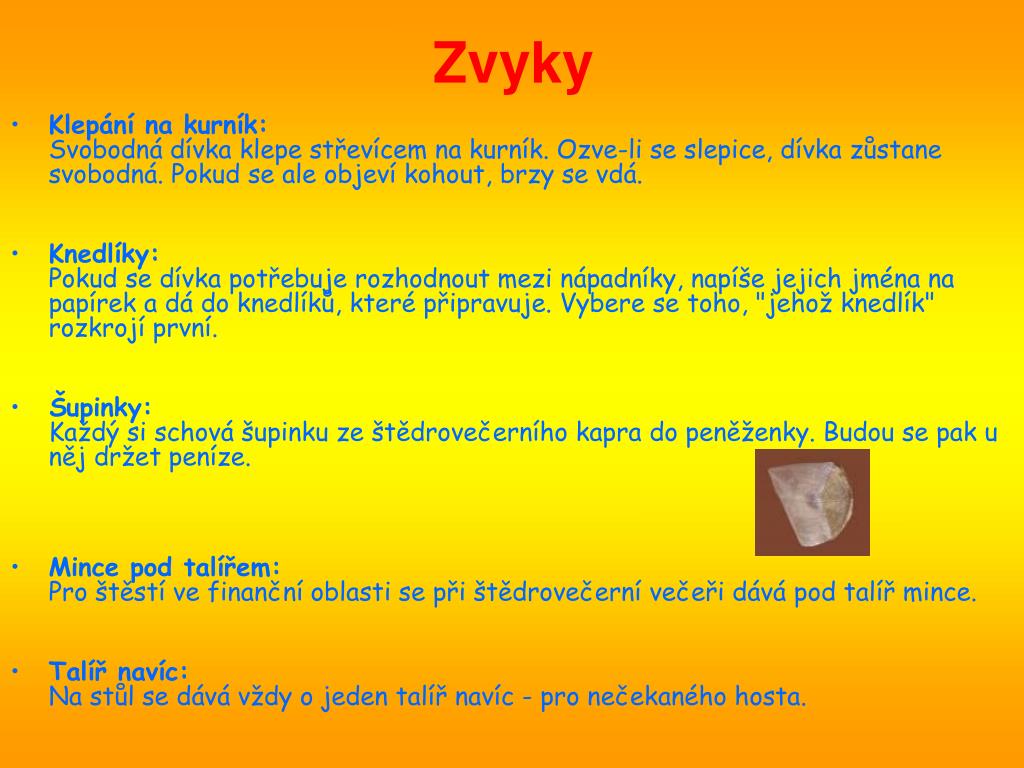 Zvyky

• Klepání na kurník:
Svobodná dívka klepe střevícem na kurník. Ozve-li se slepice, dívka zůstane svobodná. Pokud se ale objeví kohout, brzy se vdá.

• Knedlíky:
Pokud se dívka potřebuje rozhodnout mezi nápadníky, napíše jejich jména na papírek a dá do knedlíků, které připravuje. Vybere se toho, "jehož knedlík" rozkrojí první.

• Šupinky:
Každý si schová šupinku ze štědrovečerního kapra do peněženky. Budou se pak u něj držet peníze.

• Mince pod talířem:
Pro štěstí ve finanční oblasti se při štědrovečerní večeři dává pod talíř mince.

• Talíř navíc:
Na stůl se dává vždy o jeden talíř navíc - pro nečekaného hosta.